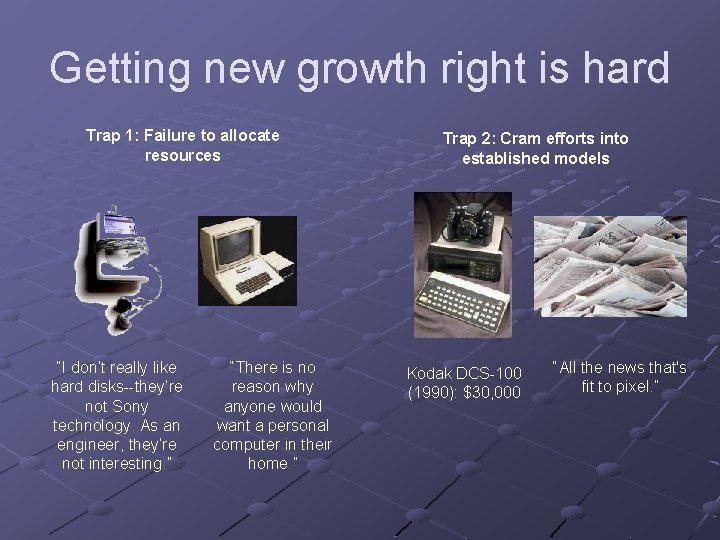 Getting new growth right is hard

Trap 1: Failure to allocate resources

Trap 2: Cram efforts into established models

"I don't really like hard disks--they're not Sony technology. As an engineer, they're not interesting."

"There is no reason why anyone would want a personal computer in their home."

Kodak DCS-100 (1990): $30,000

"All the news that's fit to pixel."